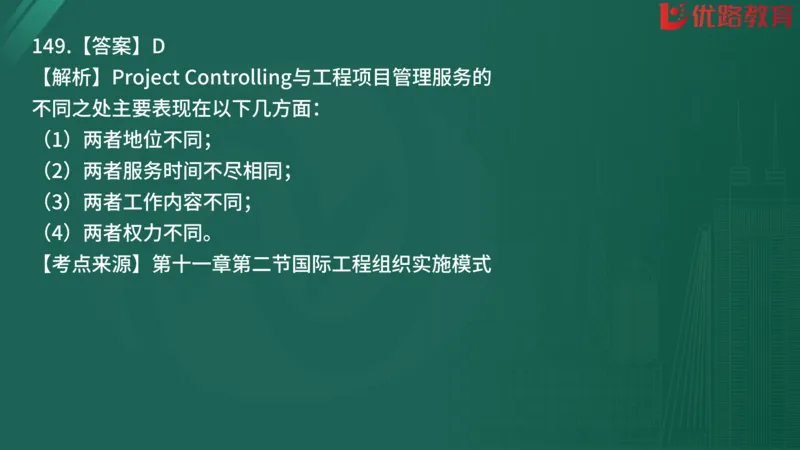 优路教育

149.【答案】D
【解析】Project Controlling与工程项目管理服务的不同之处主要表现在以下几方面：
（1）两者地位不同；
（2）两者服务时间不尽相同；
（3）两者工作内容不同；
（4）两者权力不同。
【考点来源】第十一章第二节国际工程组织实施模式